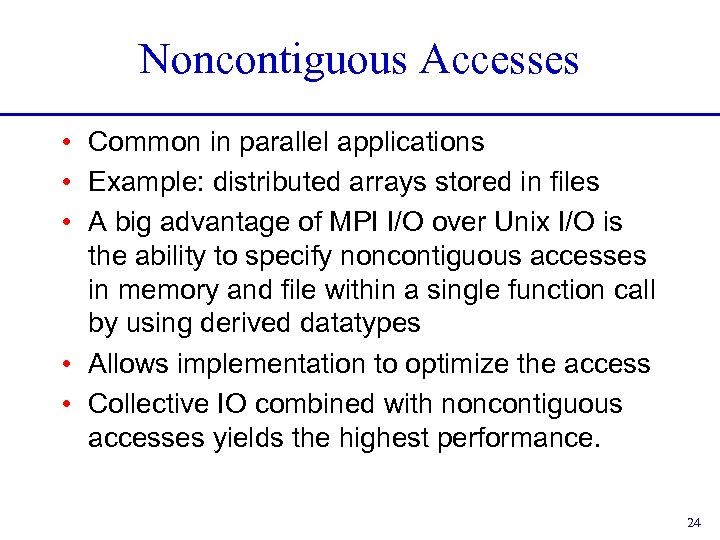 Noncontiguous Accesses

• Common in parallel applications
• Example: distributed arrays stored in files
• A big advantage of MPI I/O over Unix I/O is the ability to specify noncontiguous accesses in memory and file within a single function call by using derived datatypes
• Allows implementation to optimize the access
• Collective IO combined with noncontiguous accesses yields the highest performance.

24